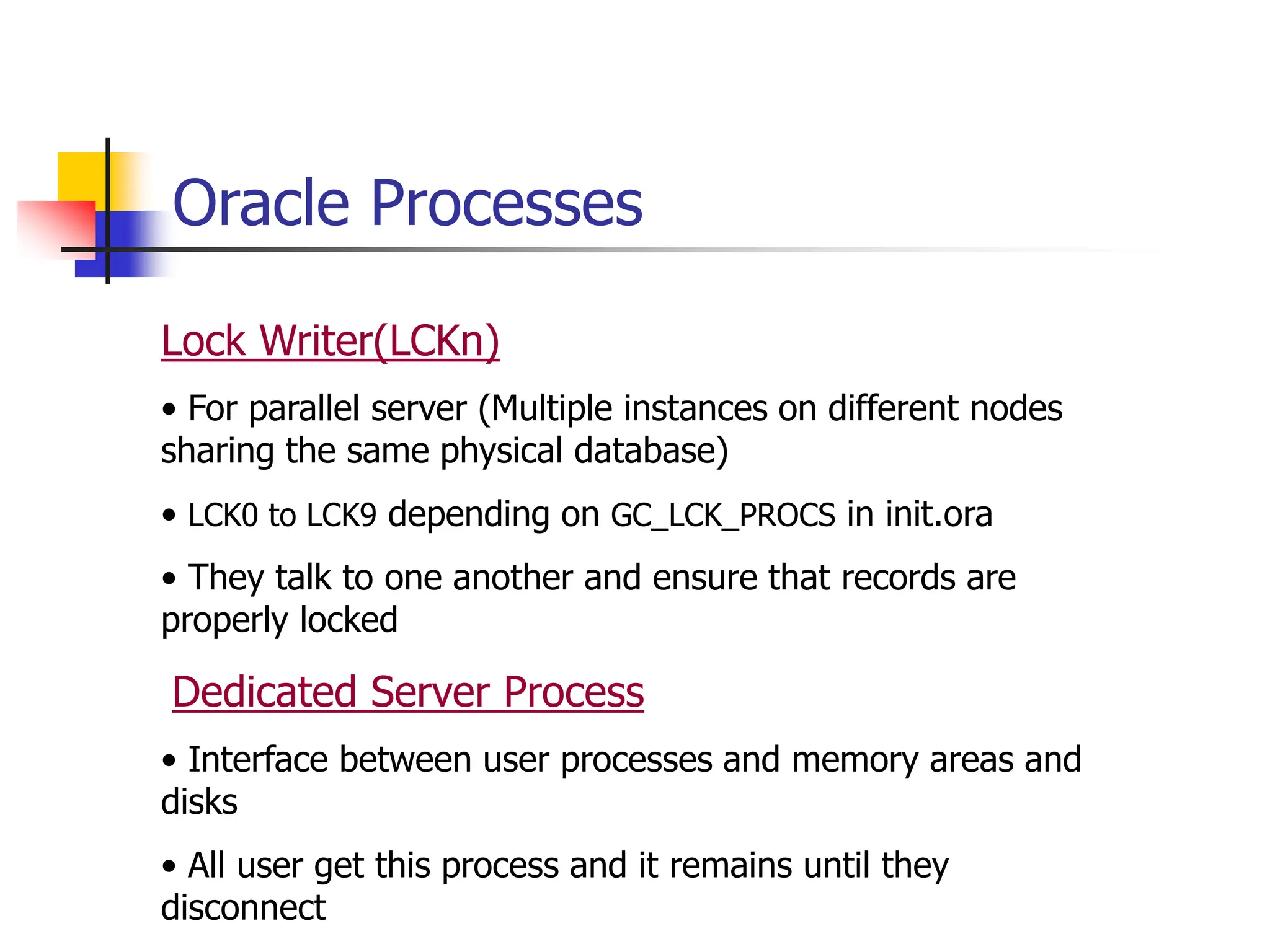 Oracle Processes

Lock Writer(LCKn)

• For parallel server (Multiple instances on different nodes sharing the same physical database)

• LCK0 to LCK9 depending on GC_LCK_PROCS in init.ora

• They talk to one another and ensure that records are properly locked

Dedicated Server Process

• Interface between user processes and memory areas and disks

• All user get this process and it remains until they disconnect